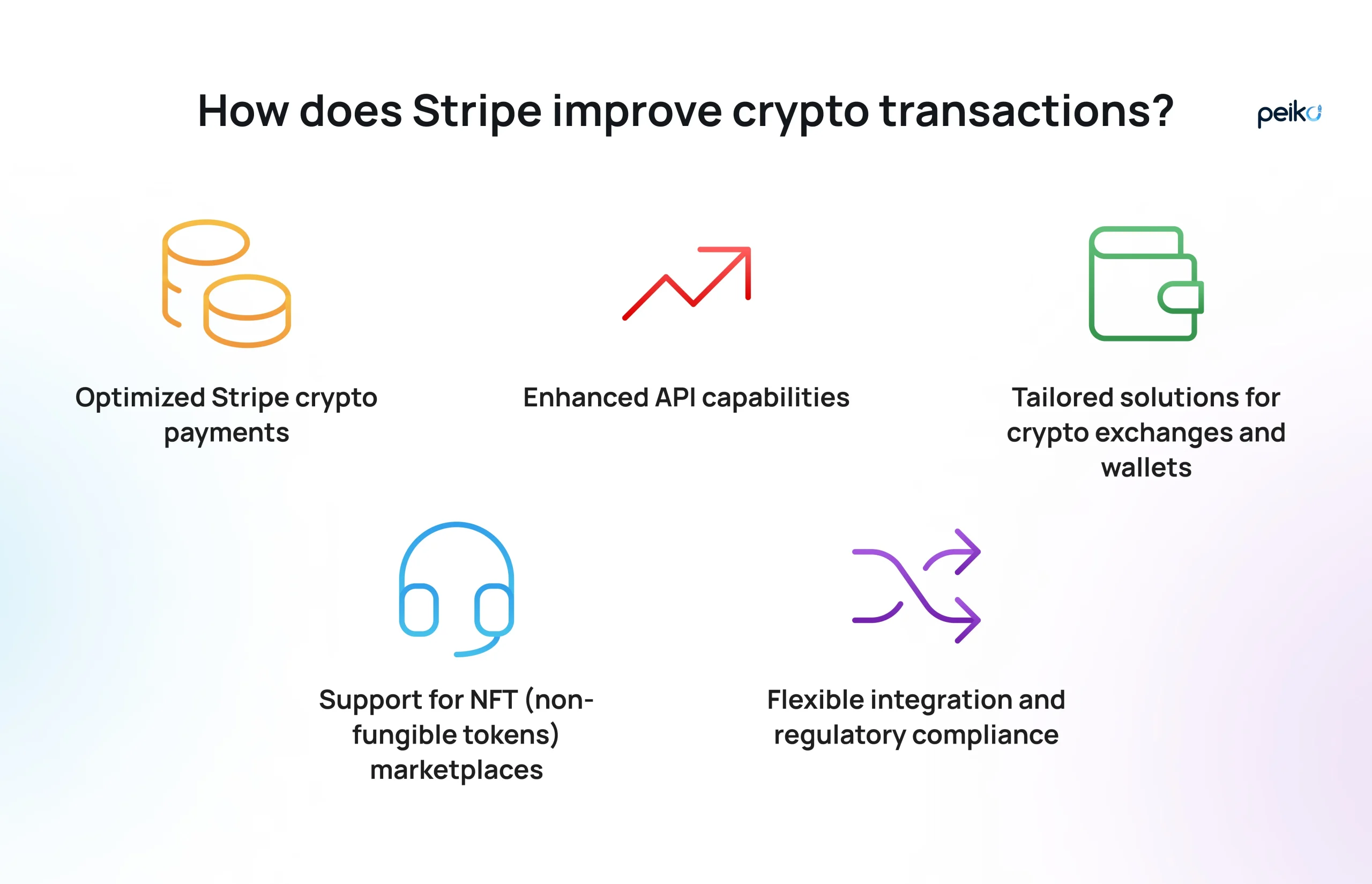 How does Stripe improve crypto transactions?

peiko

Optimized Stripe crypto payments

Enhanced API capabilities

Tailored solutions for crypto exchanges and wallets

Support for NFT (non-fungible tokens) marketplaces

Flexible integration and regulatory compliance